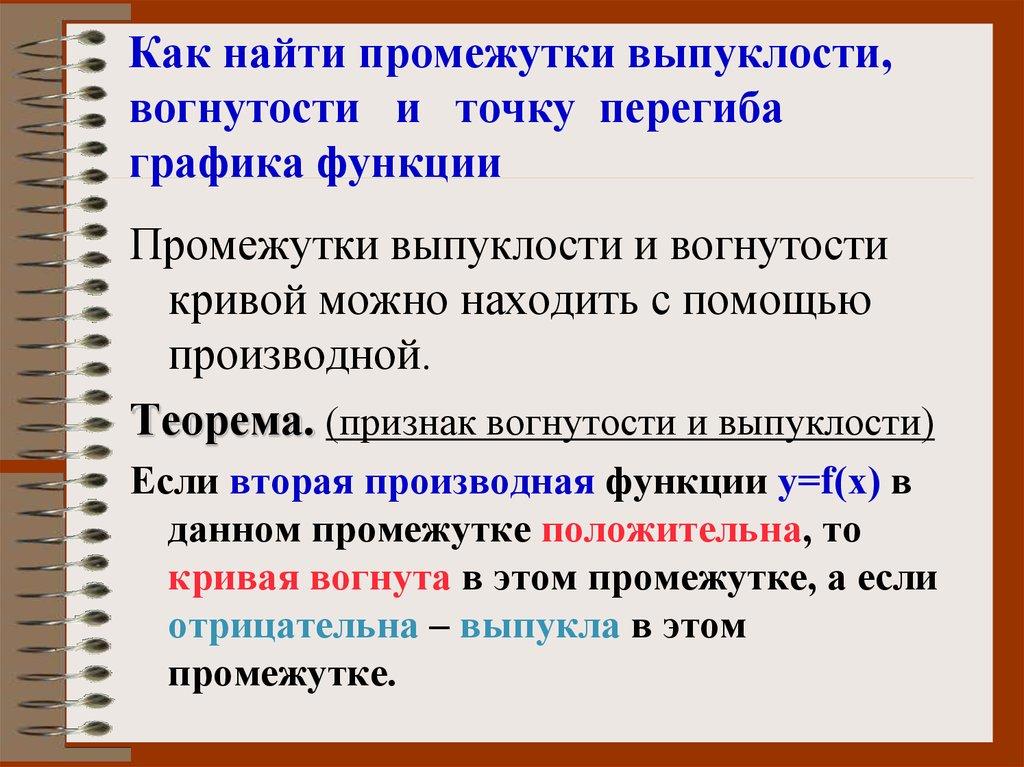 Как найти промежутки выпуклости, вогнутости и точку перегиба графика функции

Промежутки выпуклости и вогнутости кривой можно находить с помощью производной.

Теорема. (признак вогнутости и выпуклости)

Если вторая производная функции $y=f(x)$ в данном промежутке положительна, то кривая вогнута в этом промежутке, а если отрицательна – выпукла в этом промежутке.